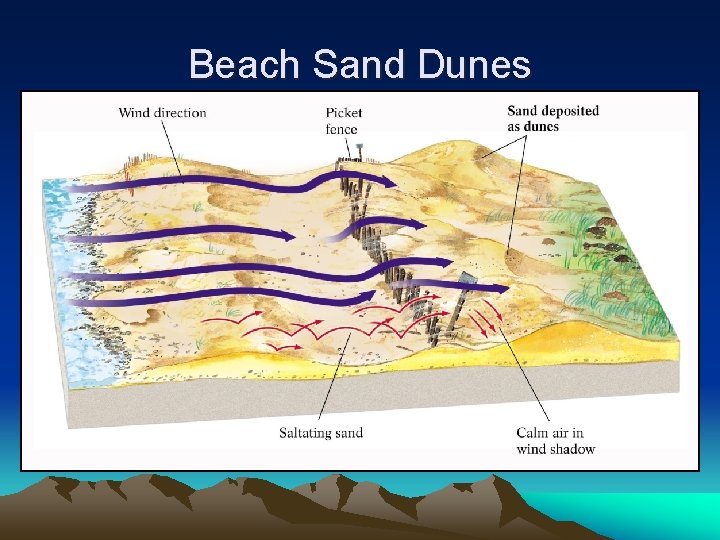 Beach Sand Dunes

Wind direction

Picket fence

Sand deposited as dunes

Saltating sand

Calm air in wind shadow